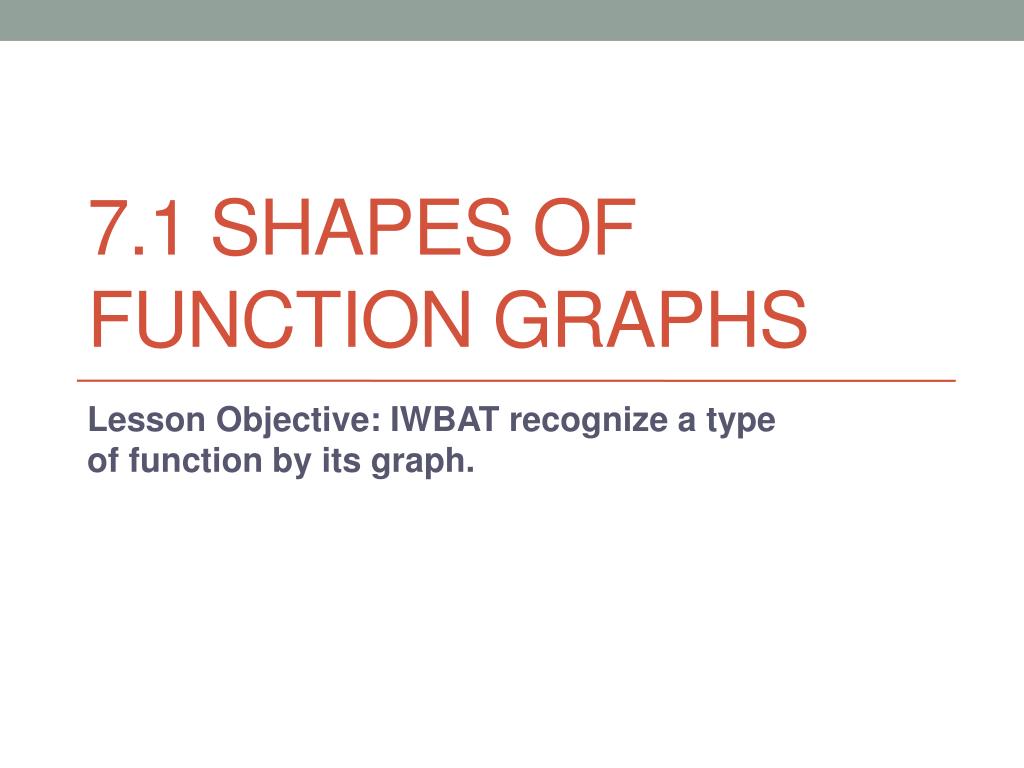 7.1 SHAPES OF FUNCTION GRAPHS

Lesson Objective: IWBAT recognize a type of function by its graph.